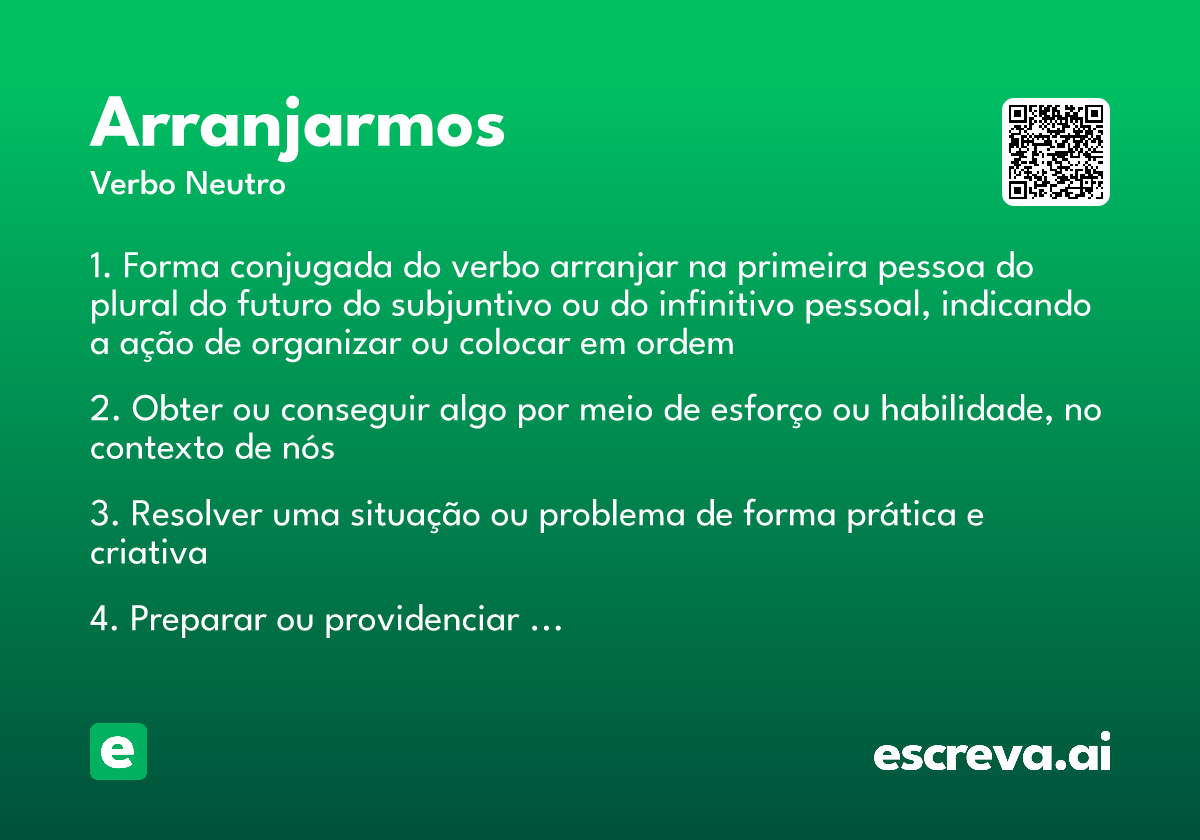 Arranjarmos

Verbo Neutro

1. Forma conjugada do verbo arranjar na primeira pessoa do plural do futuro do subjuntivo ou do infinitivo pessoal, indicando a ação de organizar ou colocar em ordem

2. Obter ou conseguir algo por meio de esforço ou habilidade, no contexto de nós

3. Resolver uma situação ou problema de forma prática e criativa

4. Preparar ou providenciar ...

e

escreva.ai